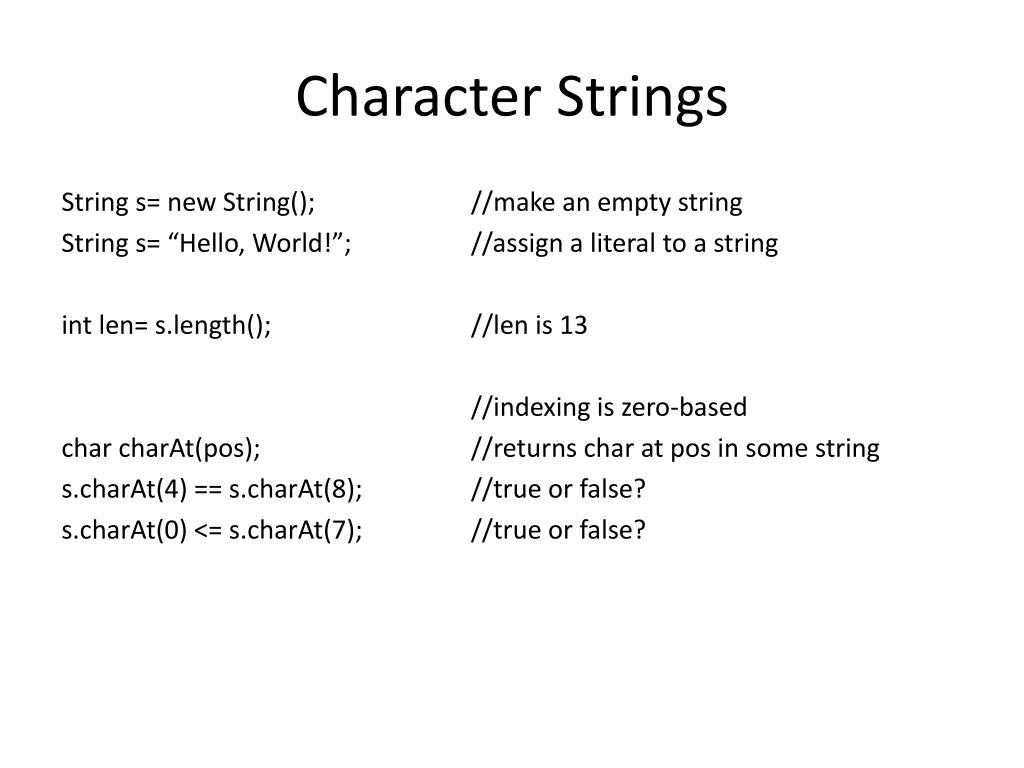 Character Strings

String s= new String(); //make an empty string
String s= “Hello, World!”; //assign a literal to a string

int len= s.length(); //len is 13

//indexing is zero-based
char charAt(pos); //returns char at pos in some string
s.charAt(4) == s.charAt(8); //true or false?
s.charAt(0) <= s.charAt(7); //true or false?